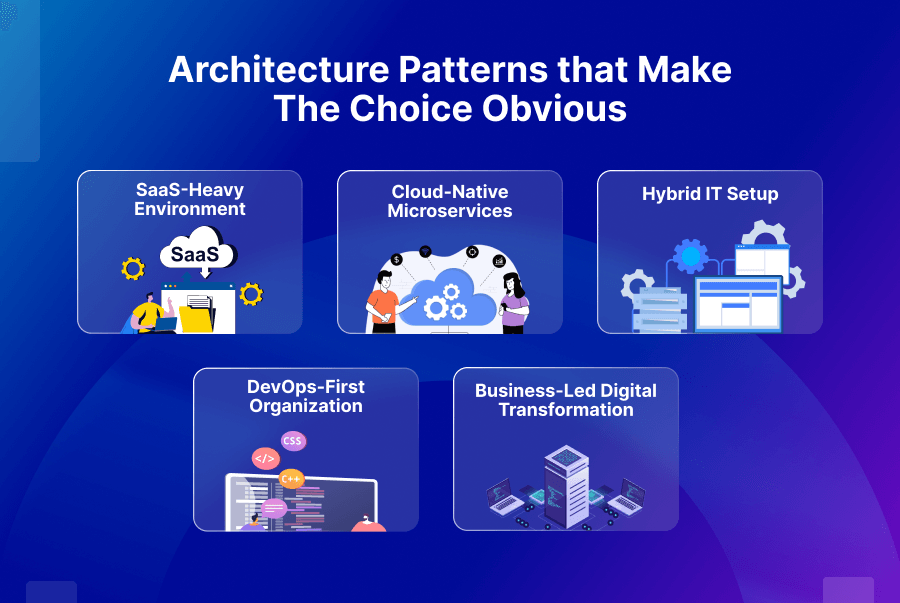 Architecture Patterns that Make The Choice Obvious

SaaS-Heavy Environment

SaaS

Cloud-Native Microservices

Hybrid IT Setup

DevOps-First Organization

CSS

</>

C++

Business-Led Digital Transformation